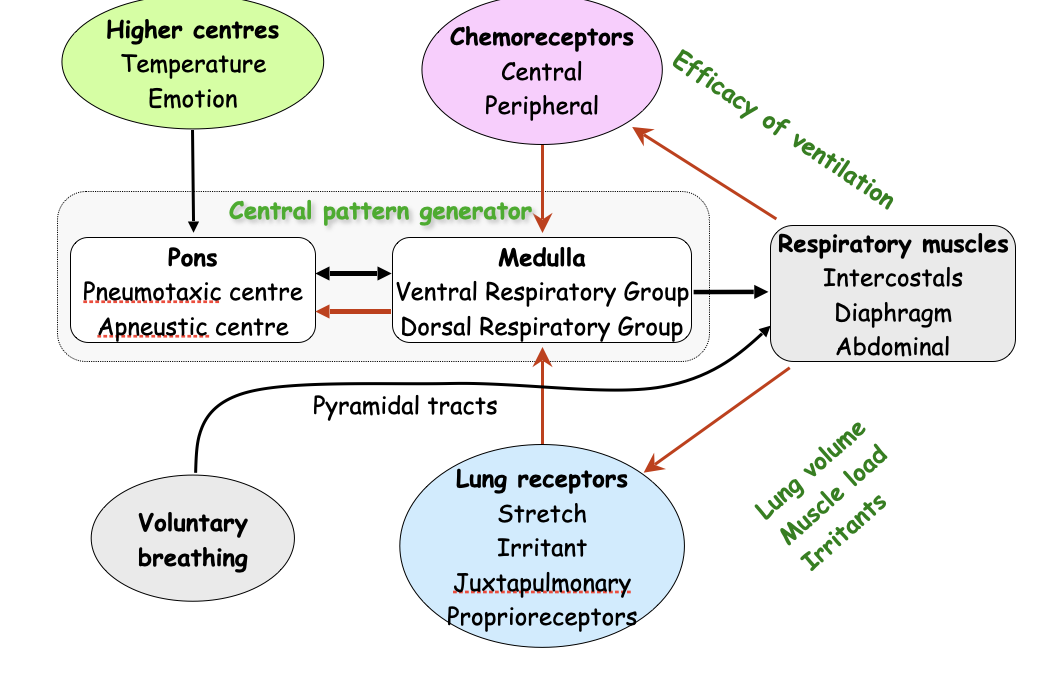 Higher centres
Temperature
Emotion

Chemoreceptors
Central
Peripheral

Efficacy of ventilation

Central pattern generator

Pons
Pneumotaxic centre
Apneustic centre

Medulla
Ventral Respiratory Group
Dorsal Respiratory Group

Respiratory muscles
Intercostals
Diaphragm
Abdominal

Pyramidal tracts

Voluntary breathing

Lung receptors
Stretch
Irritant
Juxtapulmonary
Proprioreceptors

Lung volume
Muscle load
Irritants